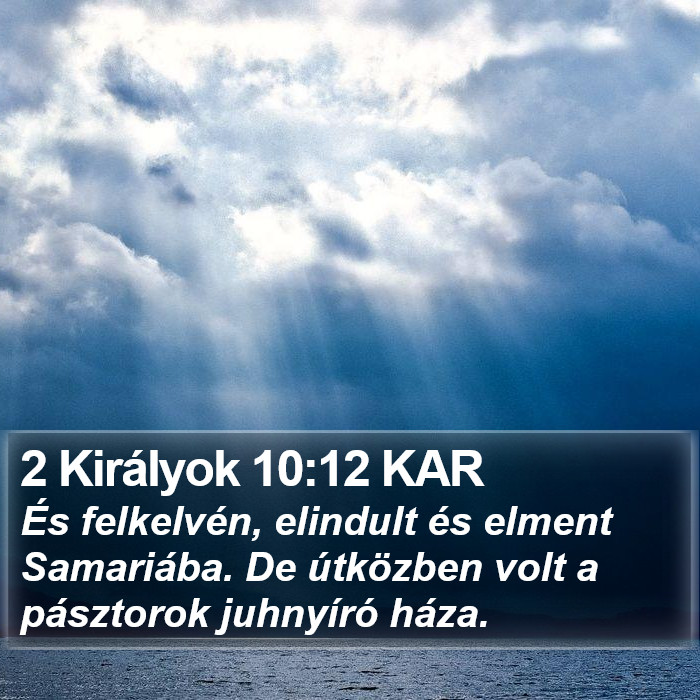 2 Királyok 10:12 KAR

És felkelvén, elindult és elment Samariába. De útközben volt a pásztorok juhnyíró háza.